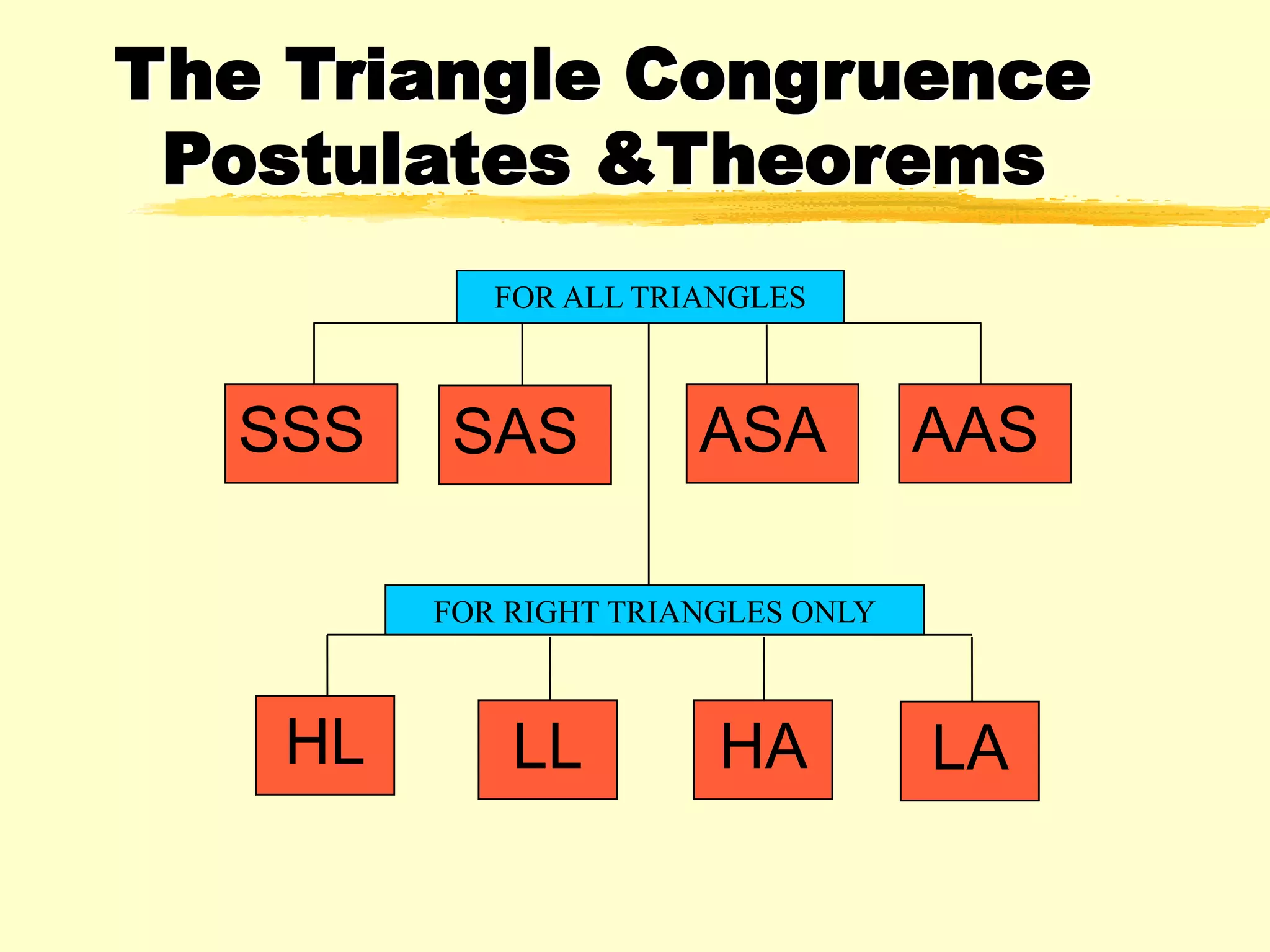 The Triangle Congruence Postulates &Theorems

FOR ALL TRIANGLES

SSS

SAS

ASA

AAS

FOR RIGHT TRIANGLES ONLY

HL

LL

HA

LA